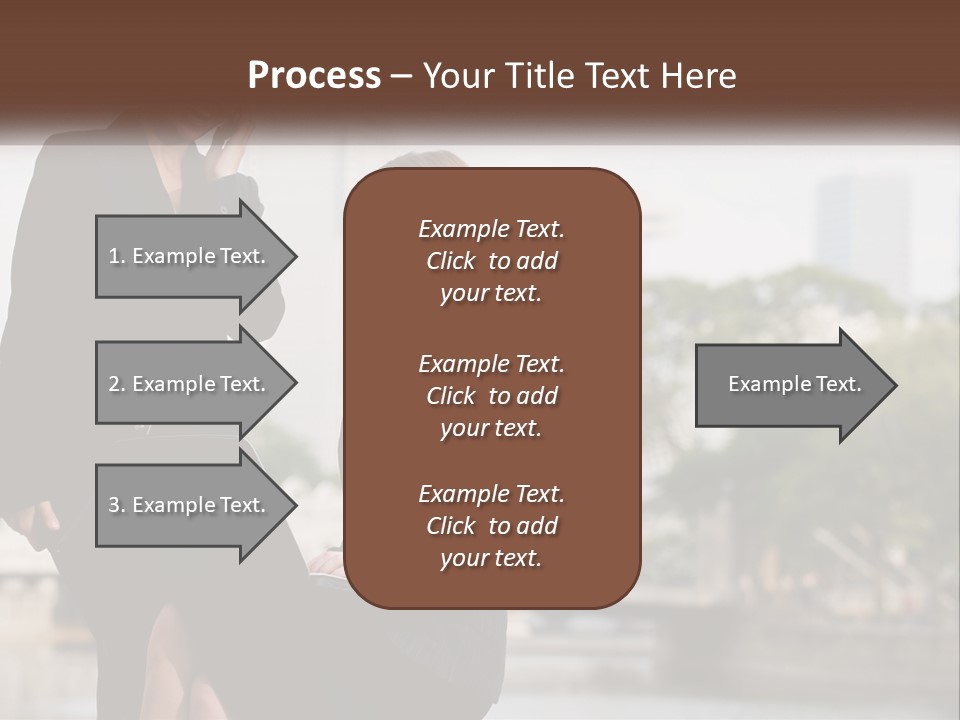 Process – Your Title Text Here

1. Example Text.

2. Example Text.

3. Example Text.

Example Text. Click to add your text.

Example Text. Click to add your text.

Example Text. Click to add your text.

Example Text.